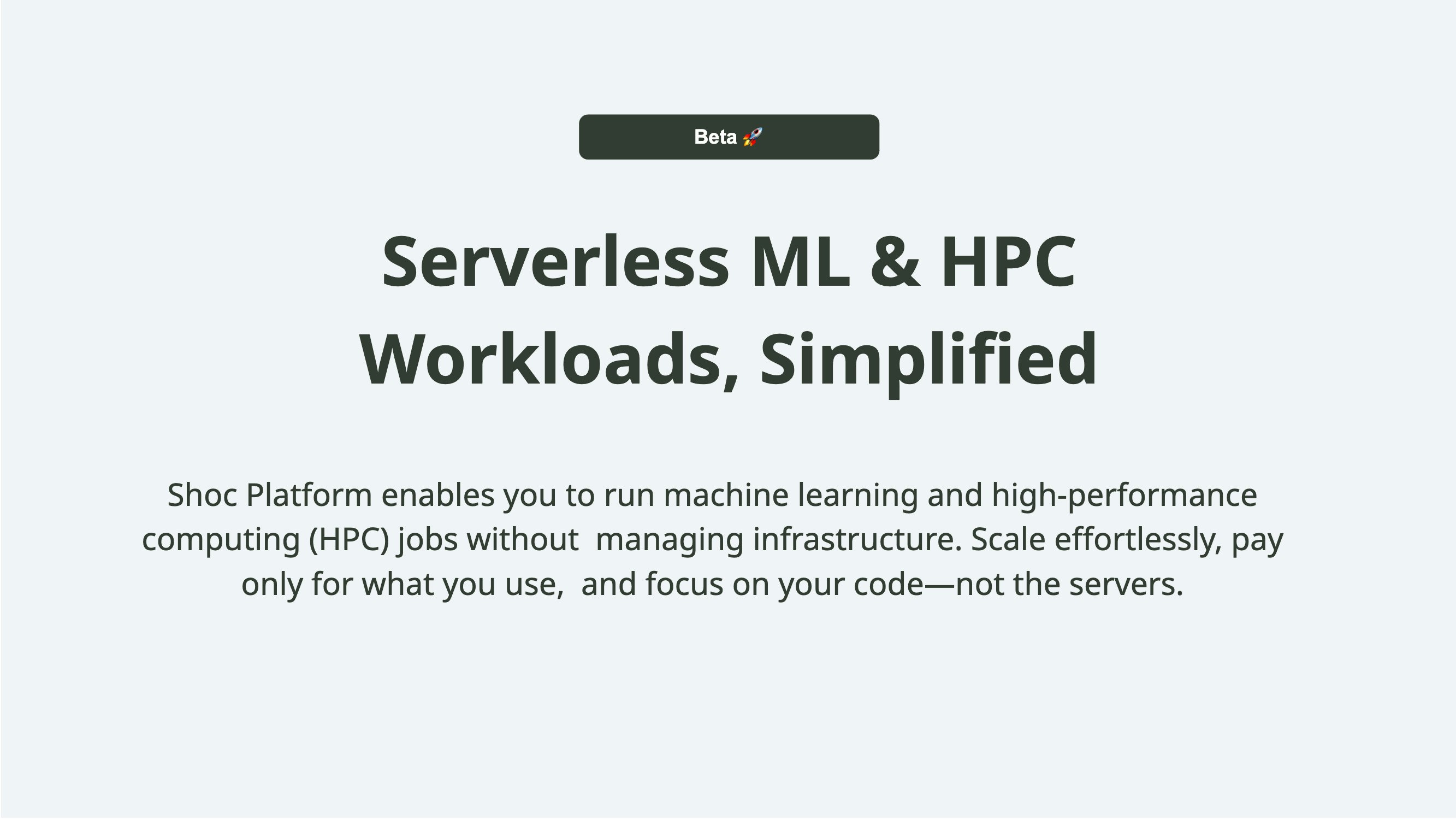 Beta 🚀

Serverless ML & HPC Workloads, Simplified

Shoc Platform enables you to run machine learning and high-performance computing (HPC) jobs without managing infrastructure. Scale effortlessly, pay only for what you use, and focus on your code—not the servers.